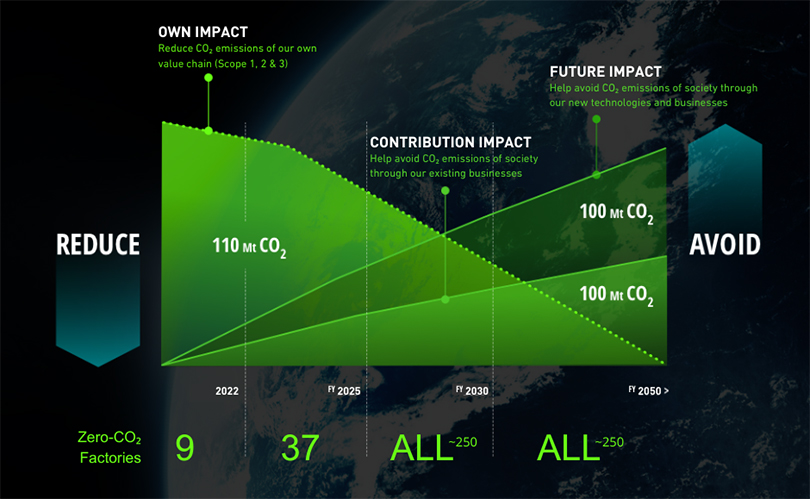 OWN IMPACT
Reduce $CO_2$ emissions of our own value chain (Scope 1, 2 & 3)

FUTURE IMPACT
Help avoid $CO_2$ emissions of society through our new technologies and businesses

CONTRIBUTION IMPACT
Help avoid $CO_2$ emissions of society through our existing businesses

REDUCE

110 Mt $CO_2$

100 Mt $CO_2$

100 Mt $CO_2$

AVOID

2022

FY 2025

FY 2030

FY 2050 >

Zero-$CO_2$ Factories

9

37

ALL$^{\sim 250}$

ALL$^{\sim 250}$